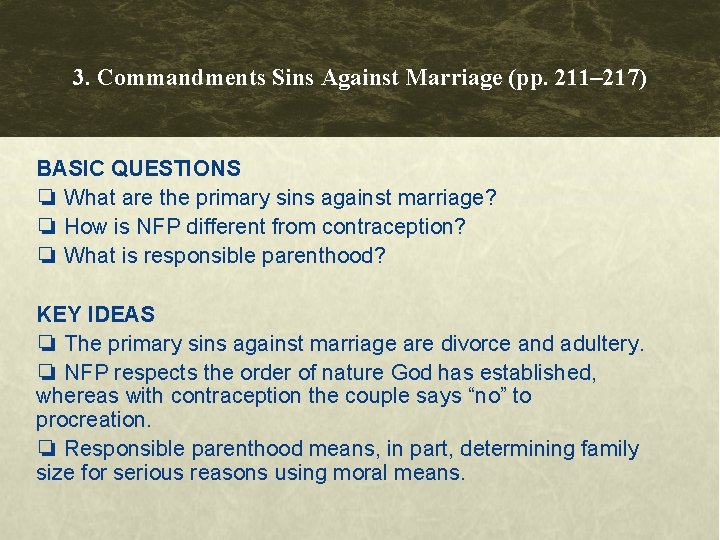 3. Commandments Sins Against Marriage (pp. 211–217)

BASIC QUESTIONS
❏ What are the primary sins against marriage?
❏ How is NFP different from contraception?
❏ What is responsible parenthood?

KEY IDEAS
❏ The primary sins against marriage are divorce and adultery.
❏ NFP respects the order of nature God has established, whereas with contraception the couple says “no” to procreation.
❏ Responsible parenthood means, in part, determining family size for serious reasons using moral means.